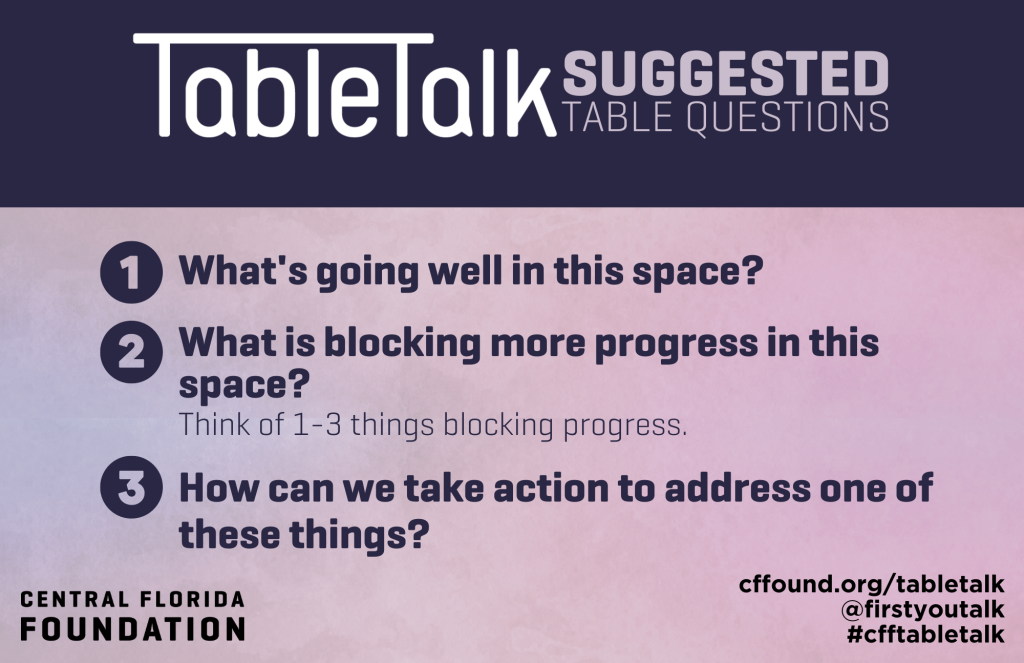 TableTalk SUGGESTED TABLE QUESTIONS

1 What's going well in this space?

2 What is blocking more progress in this space?
Think of 1-3 things blocking progress.

3 How can we take action to address one of these things?

CENTRAL FLORIDA FOUNDATION

cffound.org/tabletalk
@firstyoutalk
#cfftabletalk